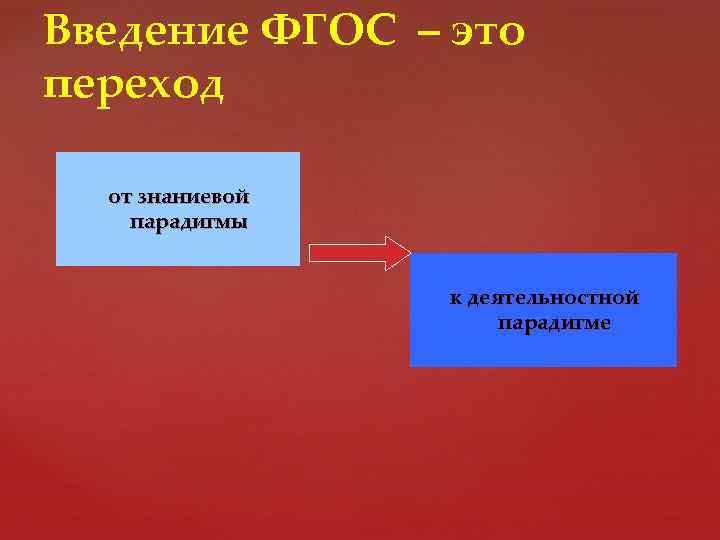 Введение ФГОС – это переход

от знаниевой парадигмы

к деятельностной парадигме